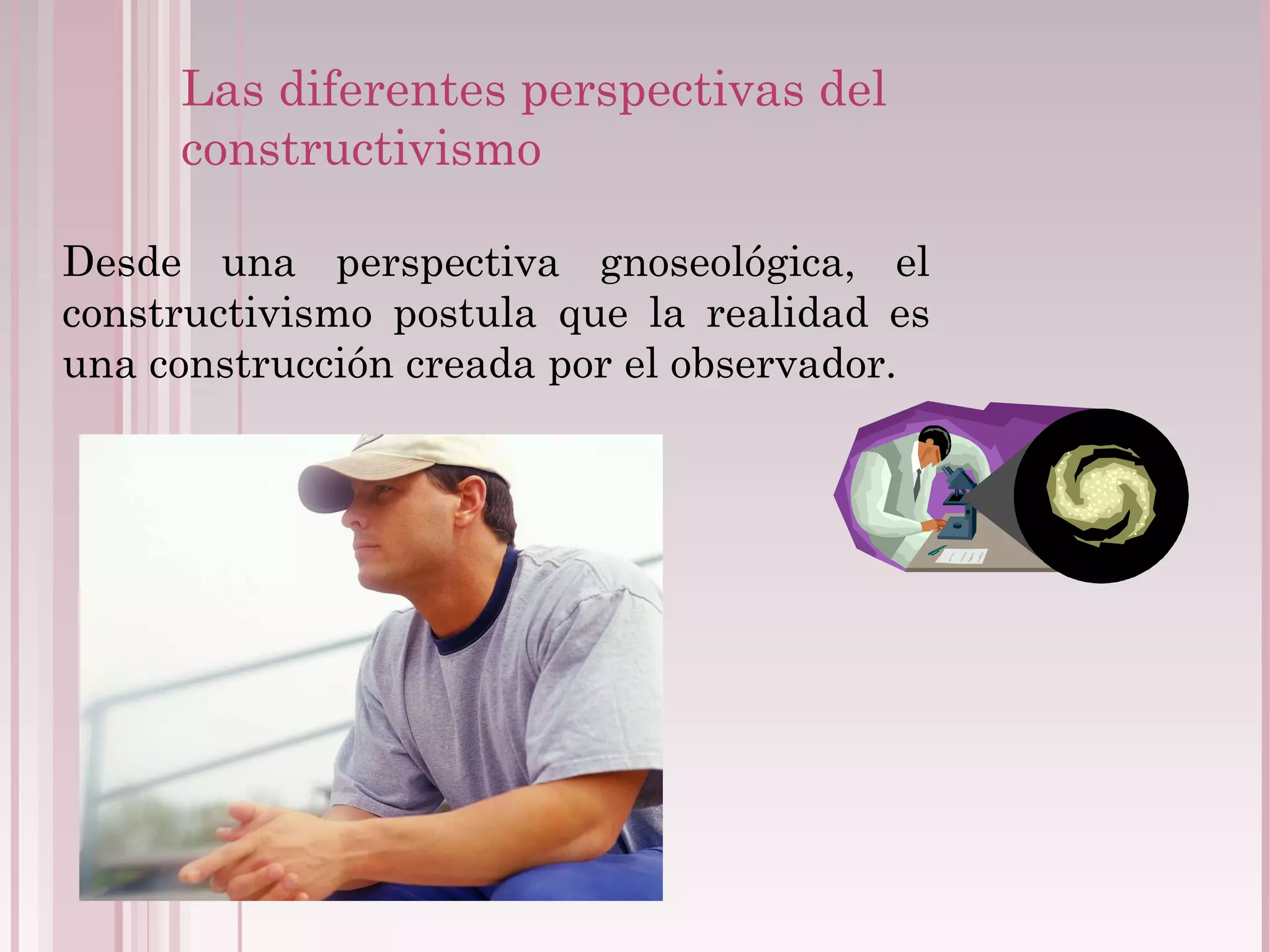 Las diferentes perspectivas del constructivismo

Desde una perspectiva gnoseológica, el constructivismo postula que la realidad es una construcción creada por el observador.